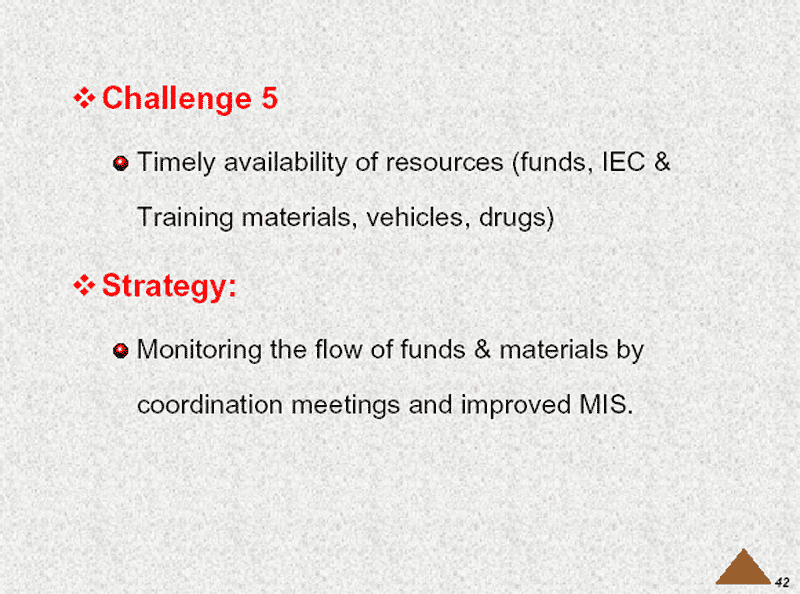 Challenge 5

Timely availability of resources (funds, IEC & Training materials, vehicles, drugs)

Strategy:

Monitoring the flow of funds & materials by coordination meetings and improved MIS.

42